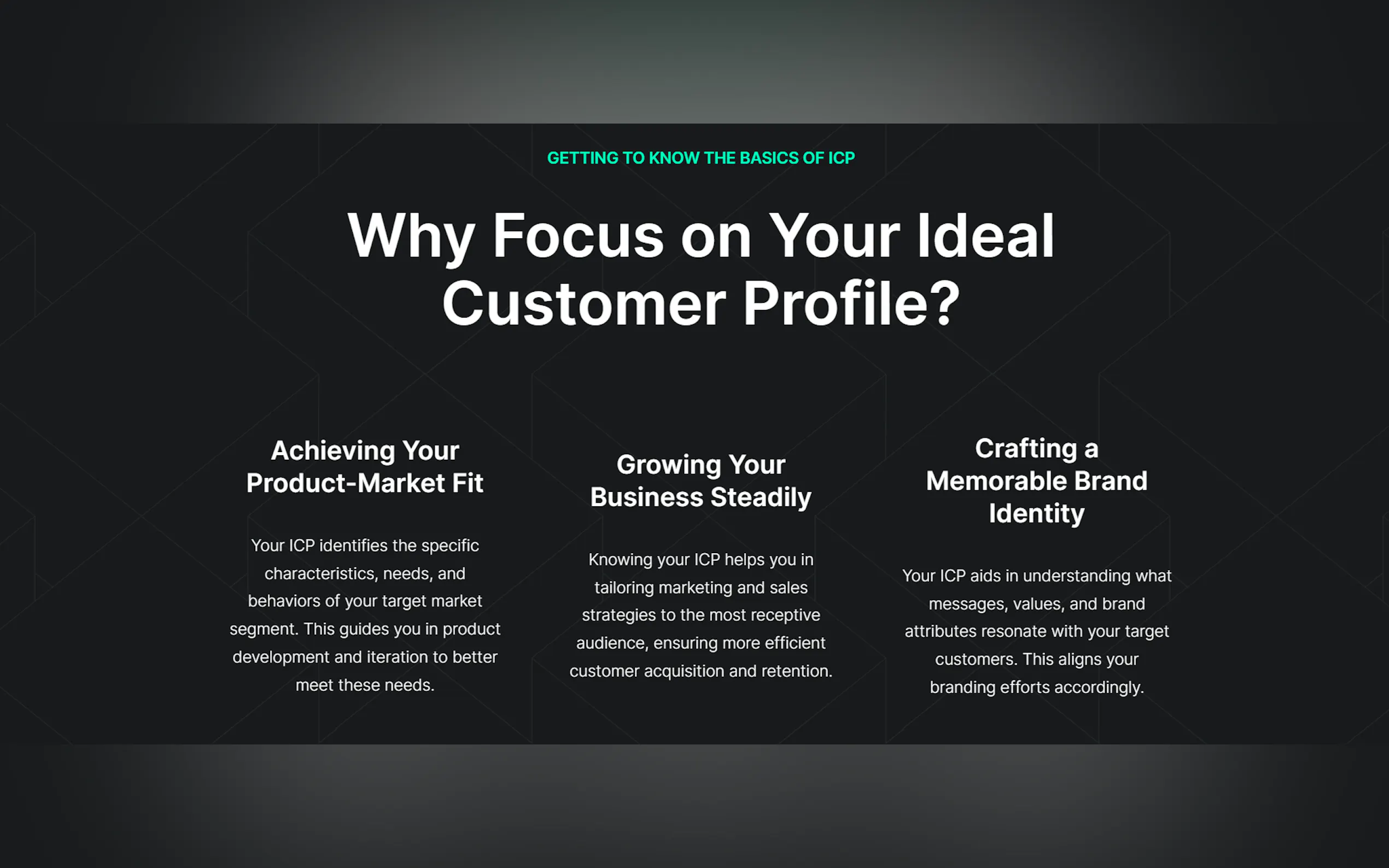 GETTING TO KNOW THE BASICS OF ICP

Why Focus on Your Ideal Customer Profile?

Achieving Your Product-Market Fit

Your ICP identifies the specific characteristics, needs, and behaviors of your target market segment. This guides you in product development and iteration to better meet these needs.

Growing Your Business Steadily

Knowing your ICP helps you in tailoring marketing and sales strategies to the most receptive audience, ensuring more efficient customer acquisition and retention.

Crafting a Memorable Brand Identity

Your ICP aids in understanding what messages, values, and brand attributes resonate with your target customers. This aligns your branding efforts accordingly.